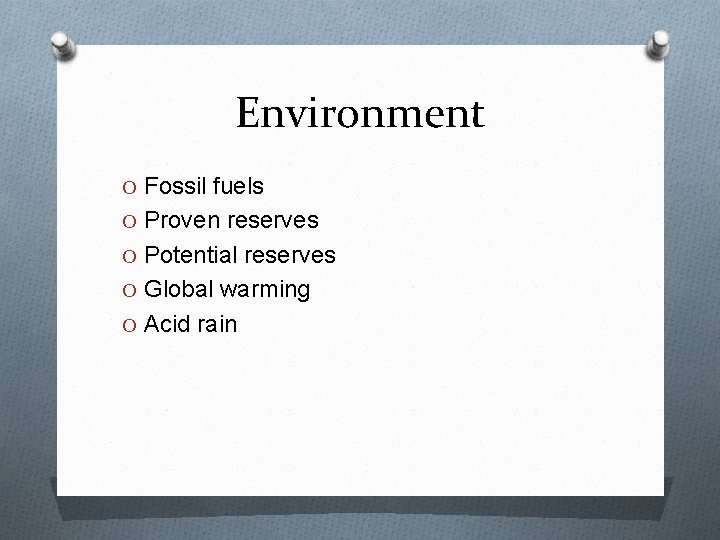 Environment

O Fossil fuels
O Proven reserves
O Potential reserves
O Global warming
O Acid rain